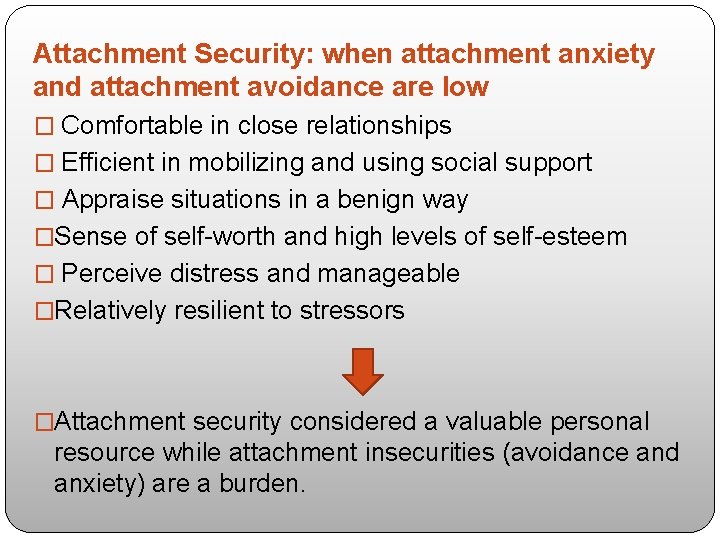 Attachment Security: when attachment anxiety and attachment avoidance are low

□ Comfortable in close relationships
□ Efficient in mobilizing and using social support
□ Appraise situations in a benign way
□Sense of self-worth and high levels of self-esteem
□ Perceive distress and manageable
□Relatively resilient to stressors

□Attachment security considered a valuable personal resource while attachment insecurities (avoidance and anxiety) are a burden.